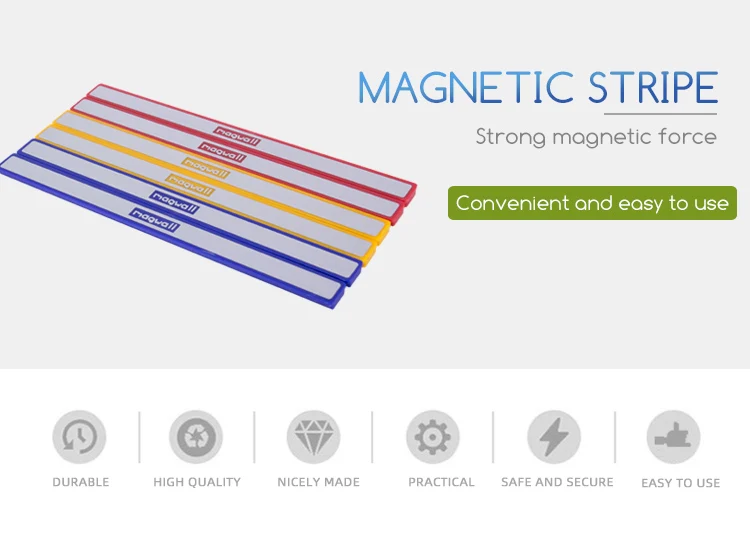 MAGNETIC STRIPE

Strong magnetic force

Convenient and easy to use

magwall

magwall

magwall

magwall

magwall

magwall

DURABLE

HIGH QUALITY

NICELY MADE

PRACTICAL

SAFE AND SECURE

EASY TO USE